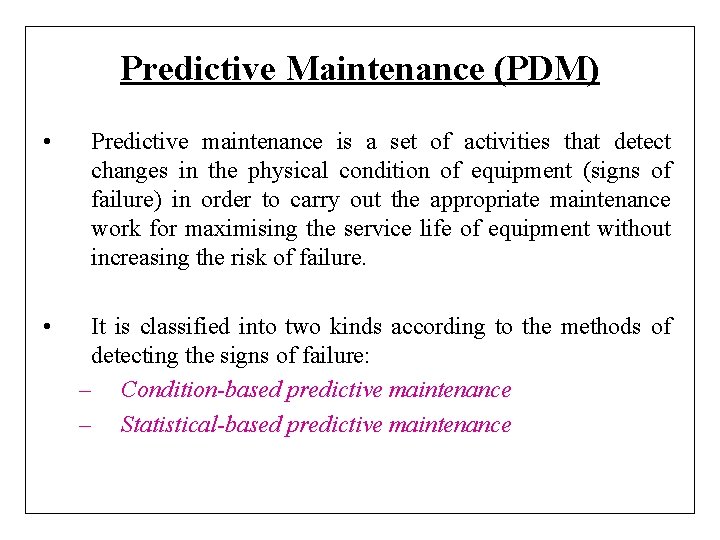 Predictive Maintenance (PDM)

• Predictive maintenance is a set of activities that detect changes in the physical condition of equipment (signs of failure) in order to carry out the appropriate maintenance work for maximising the service life of equipment without increasing the risk of failure.

• It is classified into two kinds according to the methods of detecting the signs of failure:
– Condition-based predictive maintenance
– Statistical-based predictive maintenance